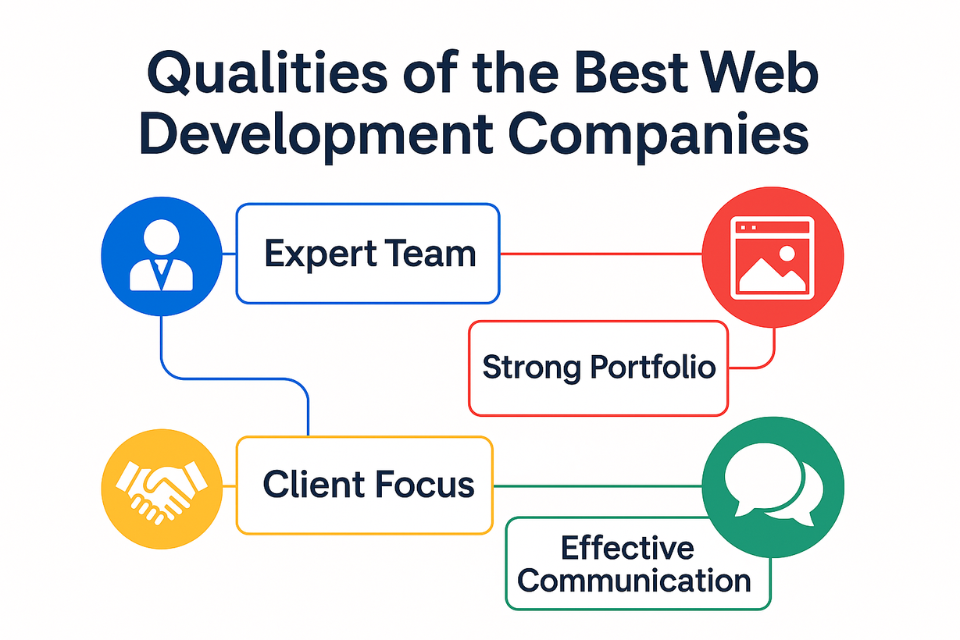 Qualities of the Best Web Development Companies

Expert Team

Strong Portfolio

Client Focus

Effective Communication